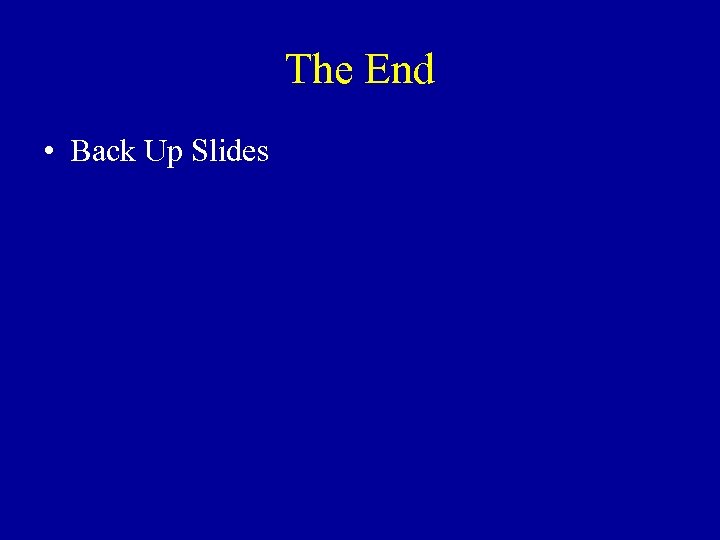 The End

• Back Up Slides